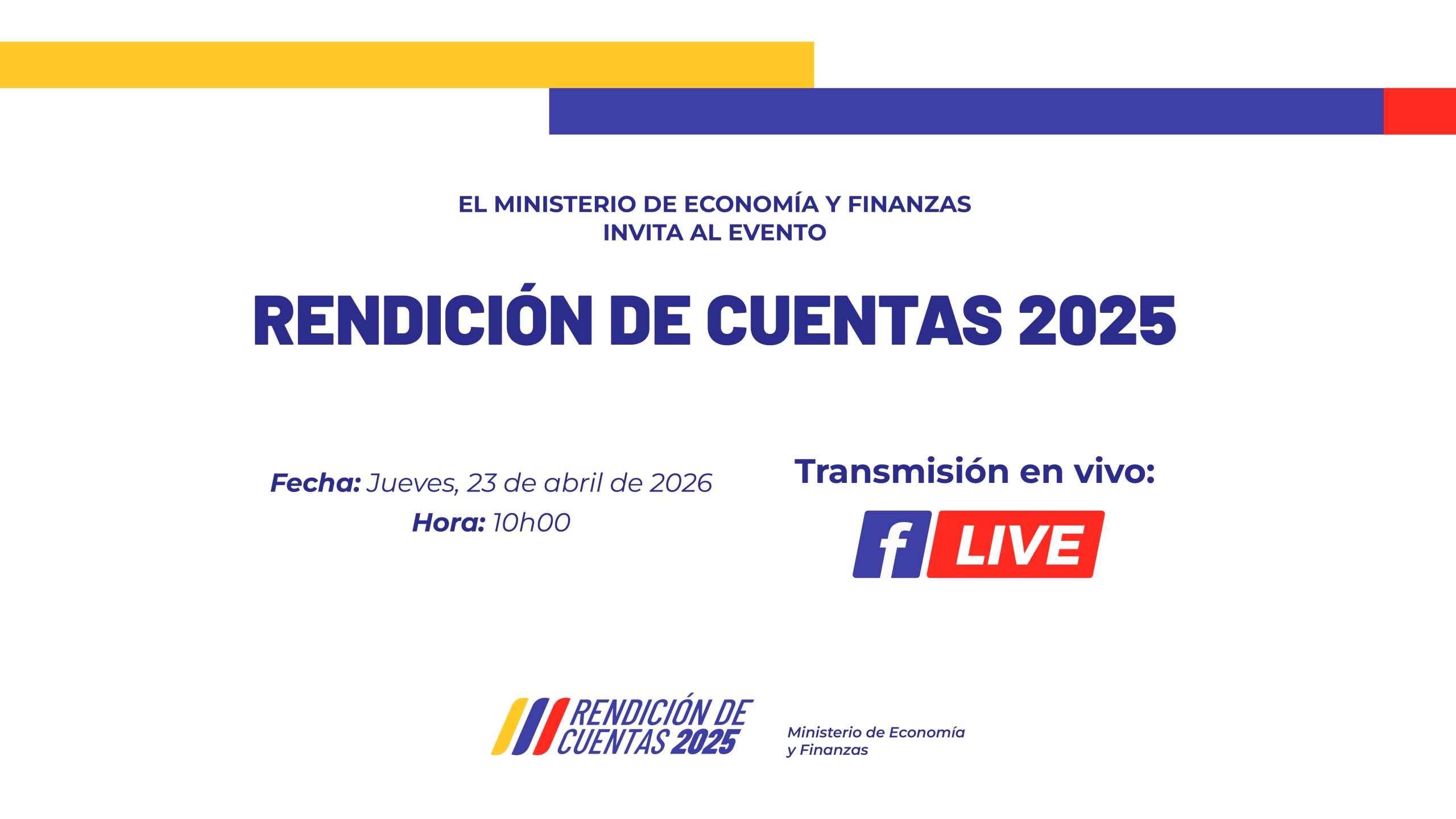 EL MINISTERIO DE ECONOMÍA Y FINANZAS
INVITA AL EVENTO

RENDICIÓN DE CUENTAS 2025

Fecha: Jueves, 23 de abril de 2026
Hora: 10h00

Transmisión en vivo:

f LIVE

RENDICIÓN DE CUENTAS 2025

Ministerio de Economía y Finanzas